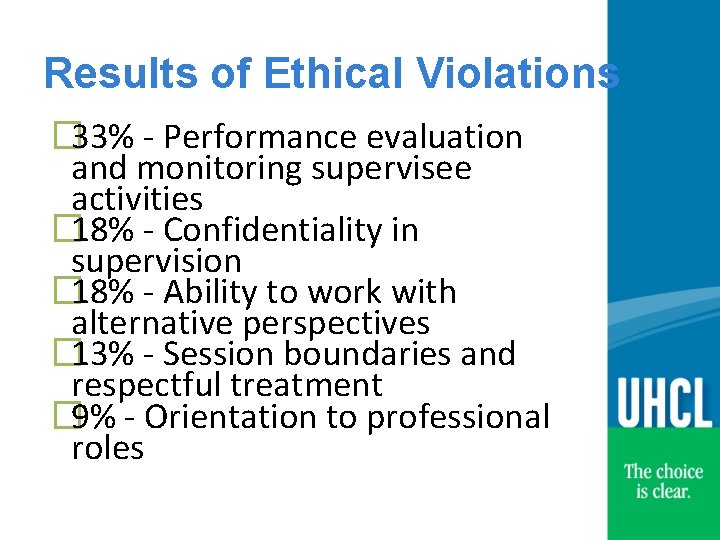 Results of Ethical Violations

33% - Performance evaluation and monitoring supervisee activities
18% - Confidentiality in supervision
18% - Ability to work with alternative perspectives
13% - Session boundaries and respectful treatment
9% - Orientation to professional roles

UHCL
The choice is clear.